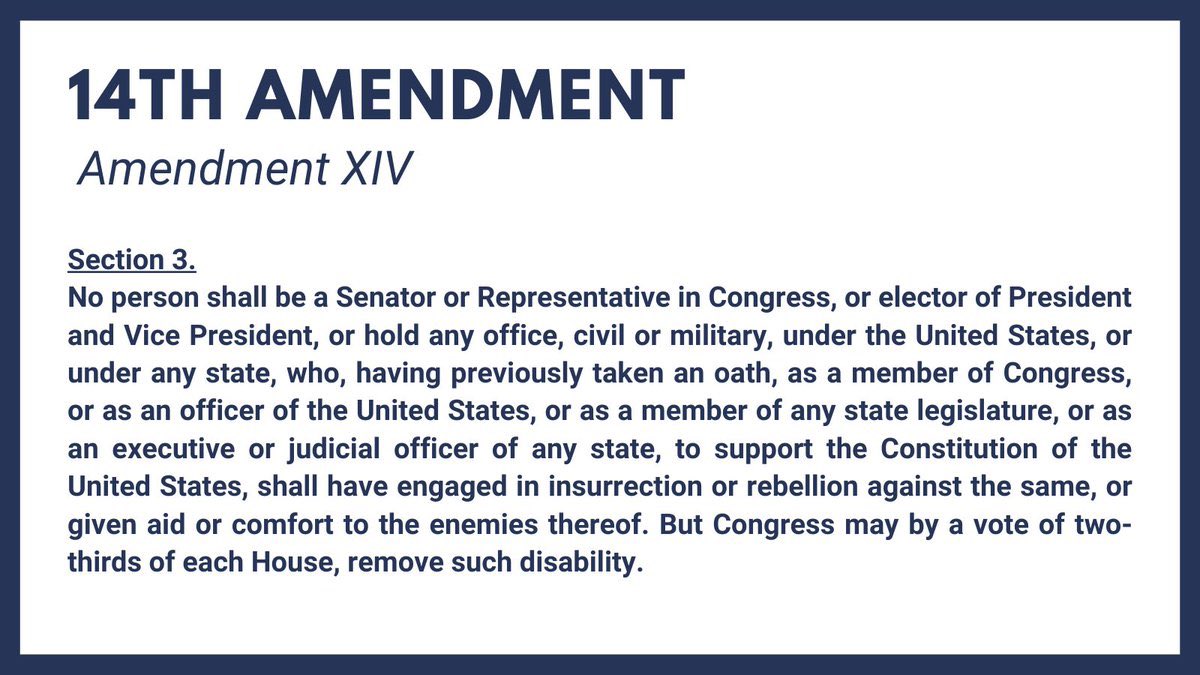 14TH AMENDMENT
Amendment XIV

Section 3.
No person shall be a Senator or Representative in Congress, or elector of President and Vice President, or hold any office, civil or military, under the United States, or under any state, who, having previously taken an oath, as a member of Congress, or as an officer of the United States, or as a member of any state legislature, or as an executive or judicial officer of any state, to support the Constitution of the United States, shall have engaged in insurrection or rebellion against the same, or given aid or comfort to the enemies thereof. But Congress may by a vote of two-thirds of each House, remove such disability.